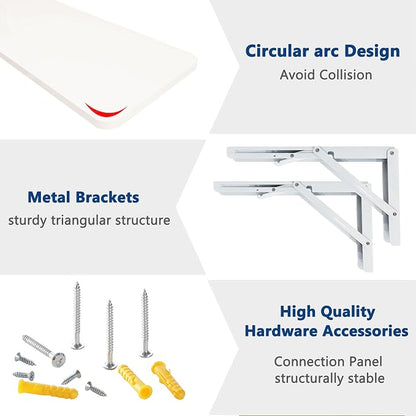 Circular arc Design
Avoid Collision

Metal Brackets
sturdy triangular structure

High Quality
Hardware Accessories

Connection Panel
structurally stable